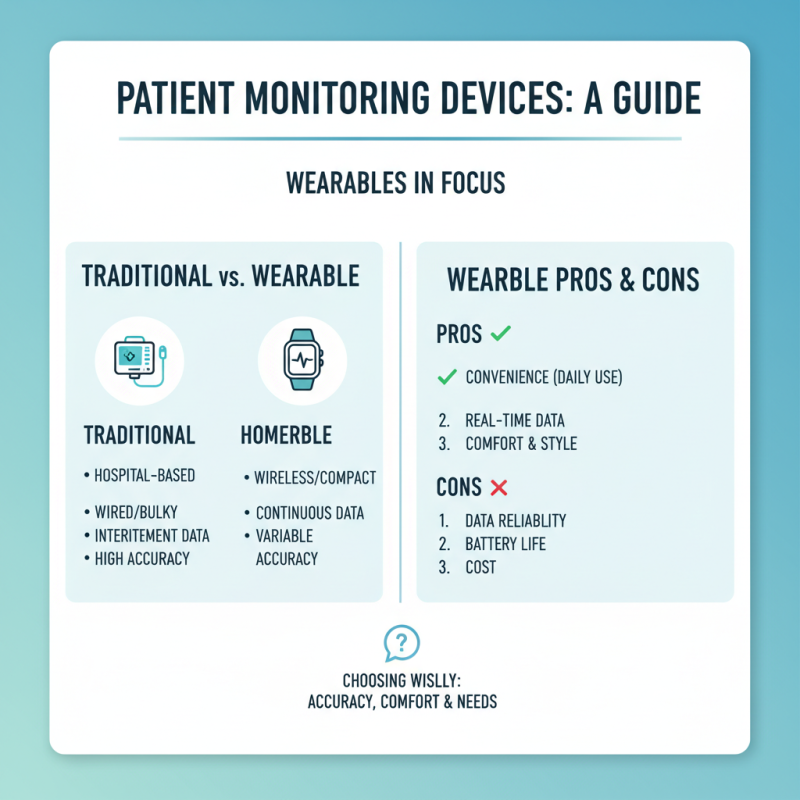 PATIENT MONITORING DEVICES: A GUIDE

WEARABLES IN FOCUS

TRADITIONAL vs. WEARABLE

TRADITIONAL
• HOSPITAL-BASED
• WIRED/BULKY
• INTERITEMENT DATA
• HIGH ACCURACY

HOMERBLE
• WIRELESS/COMPACT
• CONTINUOUS DATA
• VARIABLE ACCURACY

WEARBLE PROS & CONS

PROS ✓
✓ CONVENIENCE (DAILY USE)
2. REAL-TIME DATA
3. COMFORT & STYLE

CONS ✕
1. DATA RELIABLITY
2. BATTERY LIFE
3. COST

?

CHOOSING WISLLY:
ACCURACY, COMFORT & NEEDS